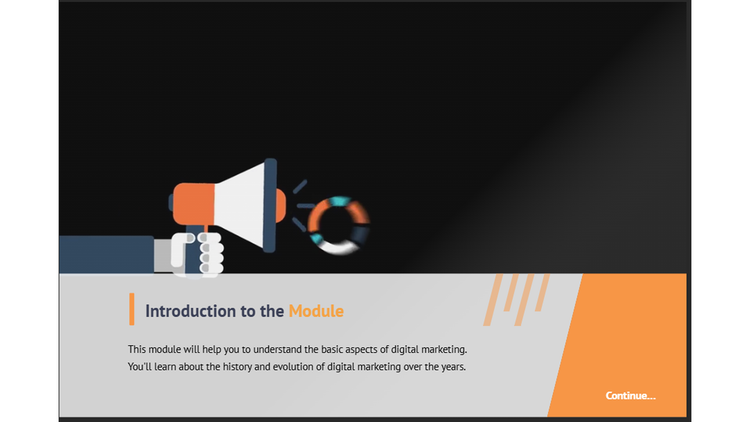 Introduction to the Module

This module will help you to understand the basic aspects of digital marketing. You'll learn about the history and evolution of digital marketing over the years.

Continue...